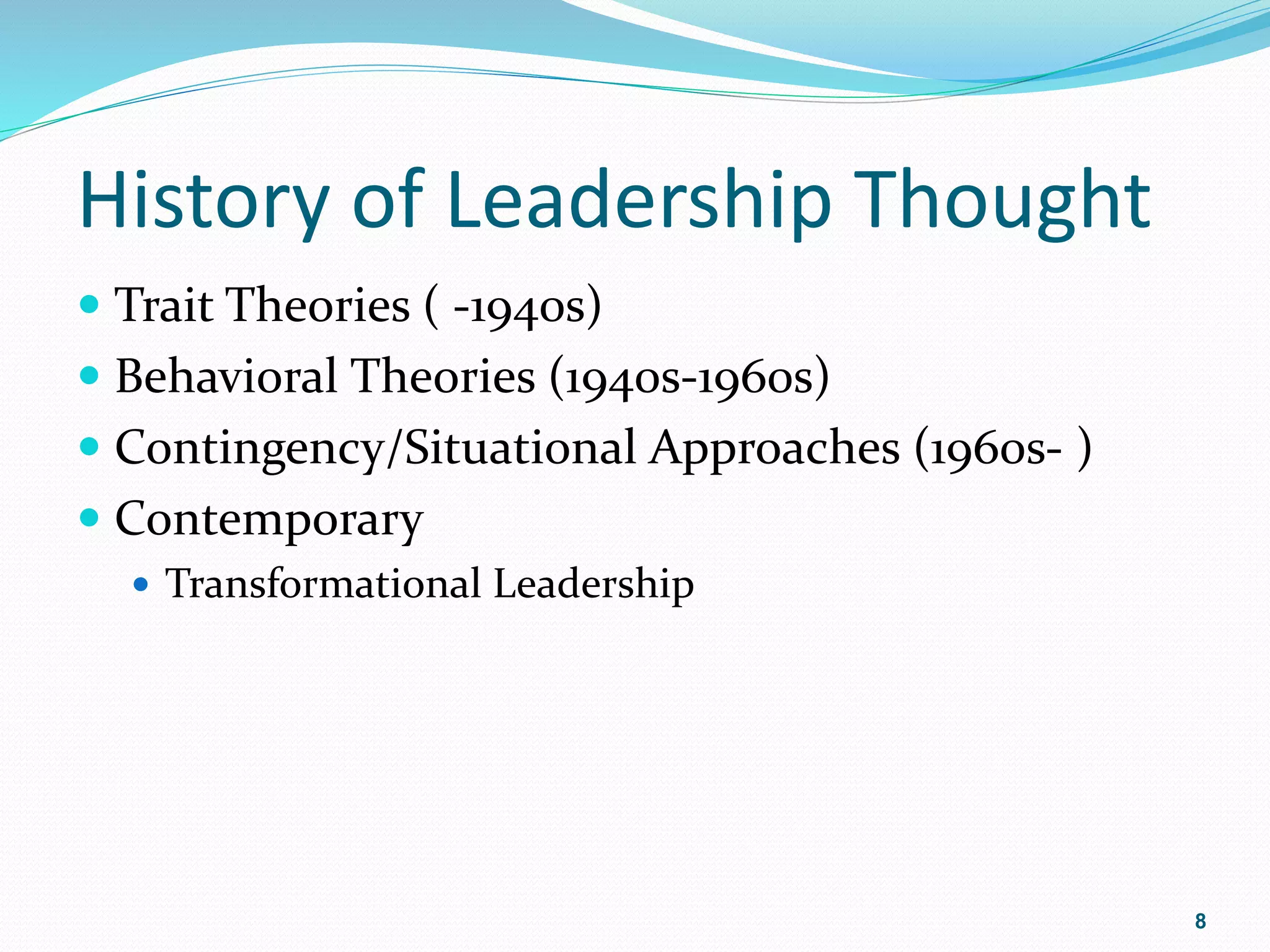 History of Leadership Thought

- Trait Theories ( -1940s)
- Behavioral Theories (1940s-1960s)
- Contingency/Situational Approaches (1960s- )
- Contemporary
  - Transformational Leadership

8